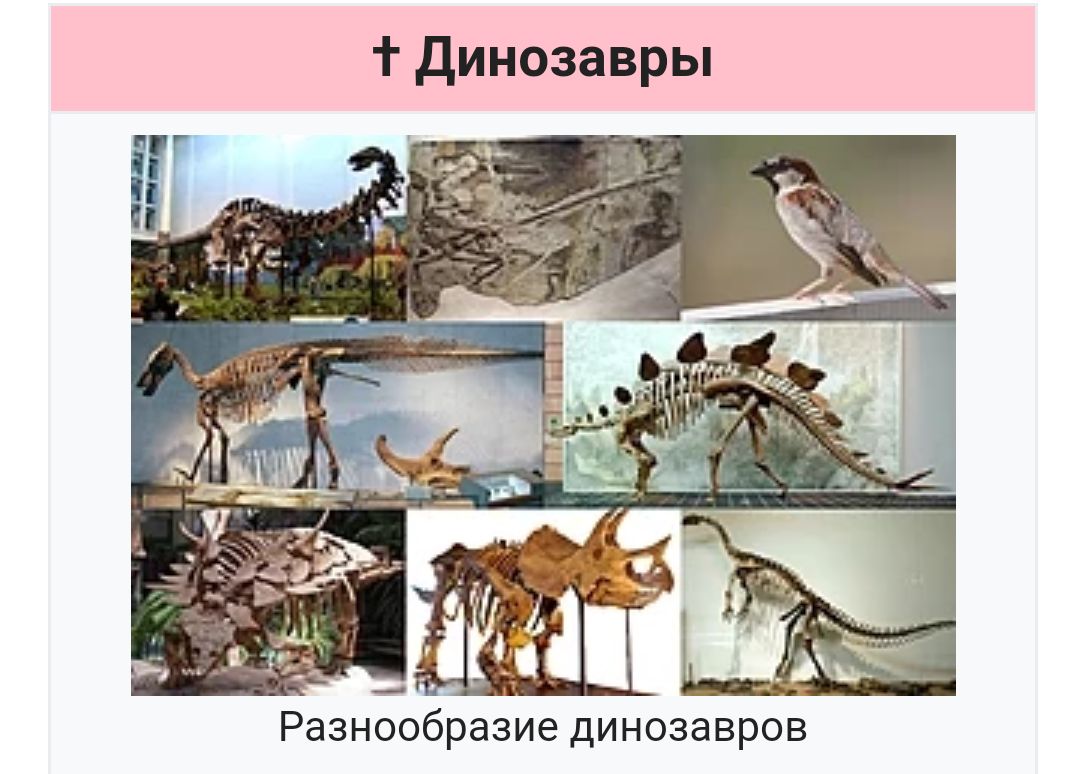 † Динозавры

Разнообразие динозавров